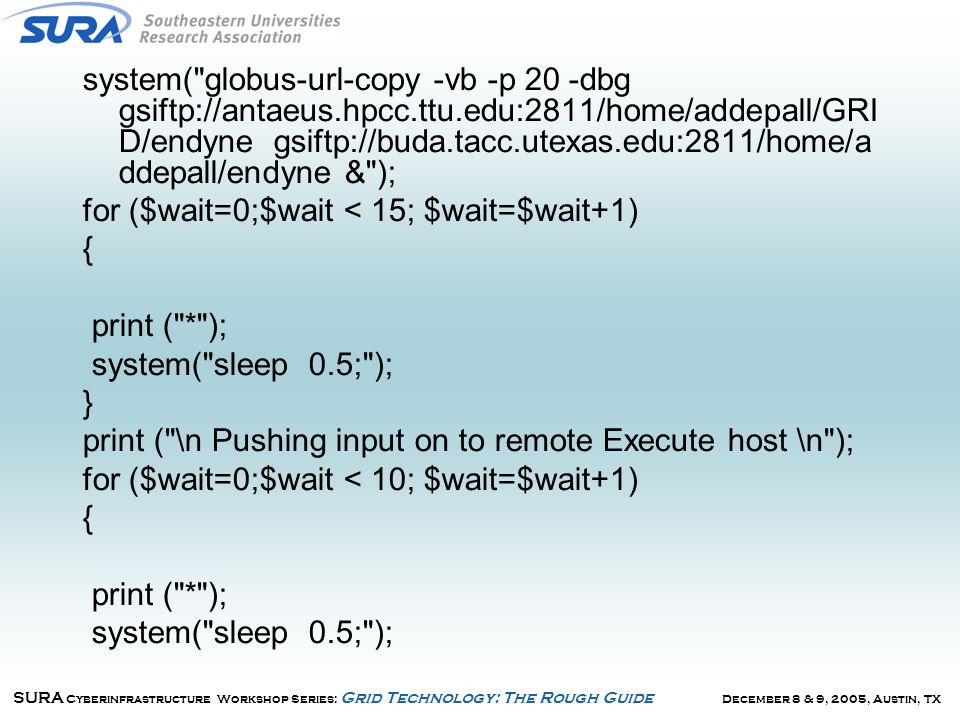 SURA Southeastern Universities Research Association

system("globus-url-copy -vb -p 20 -dbg gsiftp://antaeus.hpcc.ttu.edu:2811/home/addepall/GRID/endyne gsiftp://buda.tacc.utexas.edu:2811/home/addepall/endyne &");
for ($wait=0;$wait < 15; $wait=$wait+1)
{

print ("*");
system("sleep 0.5;");
}
print ("\n Pushing input on to remote Execute host \n");
for ($wait=0;$wait < 10; $wait=$wait+1)
{

print ("*");
system("sleep 0.5;");

SURA Cyberinfrastructure Workshop Series: Grid Technology: The Rough Guide December 8 & 9, 2005, Austin, TX